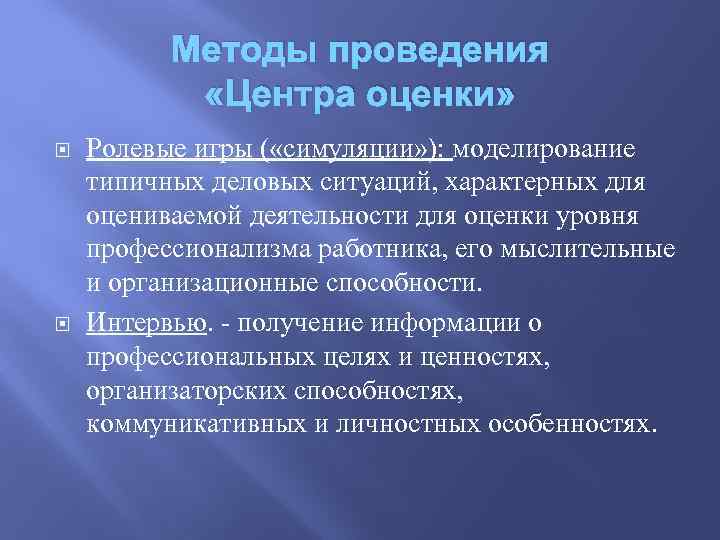 Методы проведения «Центра оценки»

Ролевые игры («симуляции»): моделирование типичных деловых ситуаций, характерных для оцениваемой деятельности для оценки уровня профессионализма работника, его мыслительные и организационные способности.

Интервью. - получение информации о профессиональных целях и ценностях, организаторских способностях, коммуникативных и личностных особенностях.